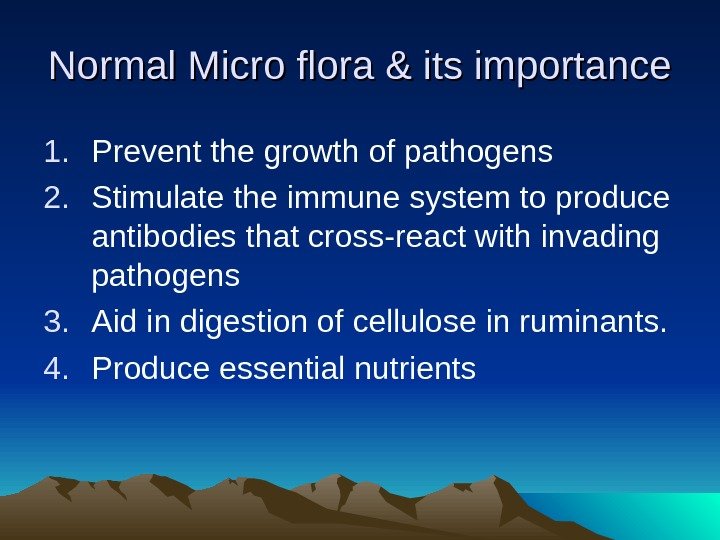 Normal Micro flora & its importance

1. Prevent the growth of pathogens
2. Stimulate the immune system to produce antibodies that cross-react with invading pathogens
3. Aid in digestion of cellulose in ruminants.
4. Produce essential nutrients